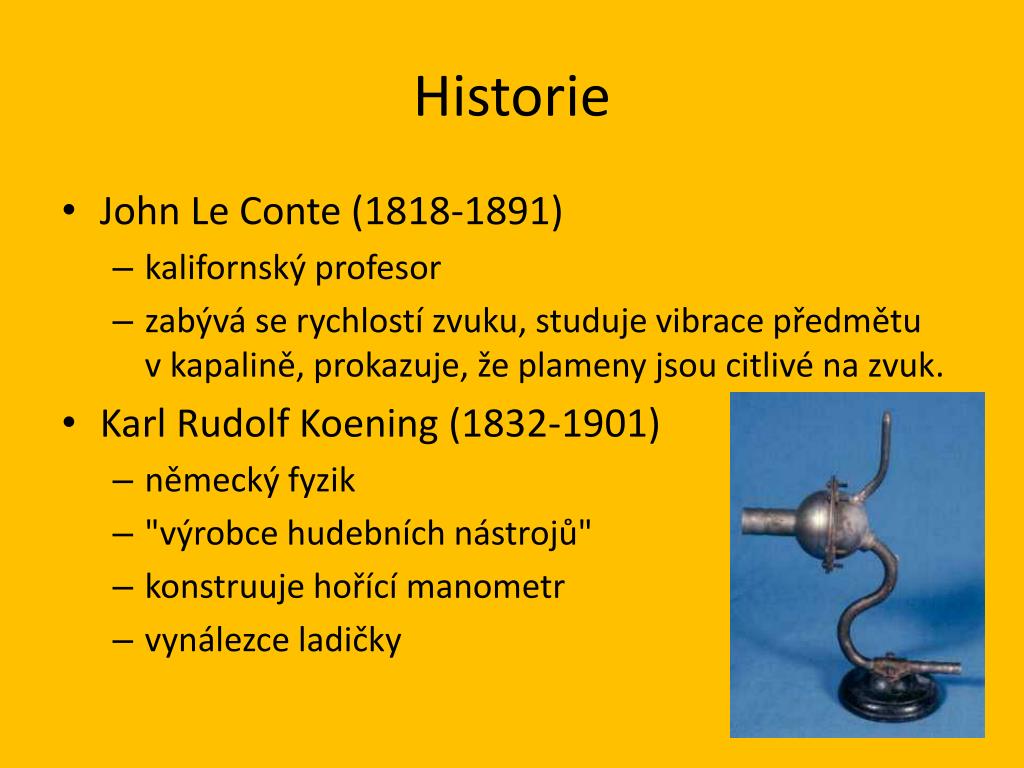 Historie

• John Le Conte (1818-1891)
– kalifornský profesor
– zabývá se rychlostí zvuku, studuje vibrace předmětu v kapalině, prokazuje, že plameny jsou citlivé na zvuk.

• Karl Rudolf Koening (1832-1901)
– německý fyzik
– "výrobce hudebních nástrojů"
– konstruuje hořící manometr
– vynálezce ladičky